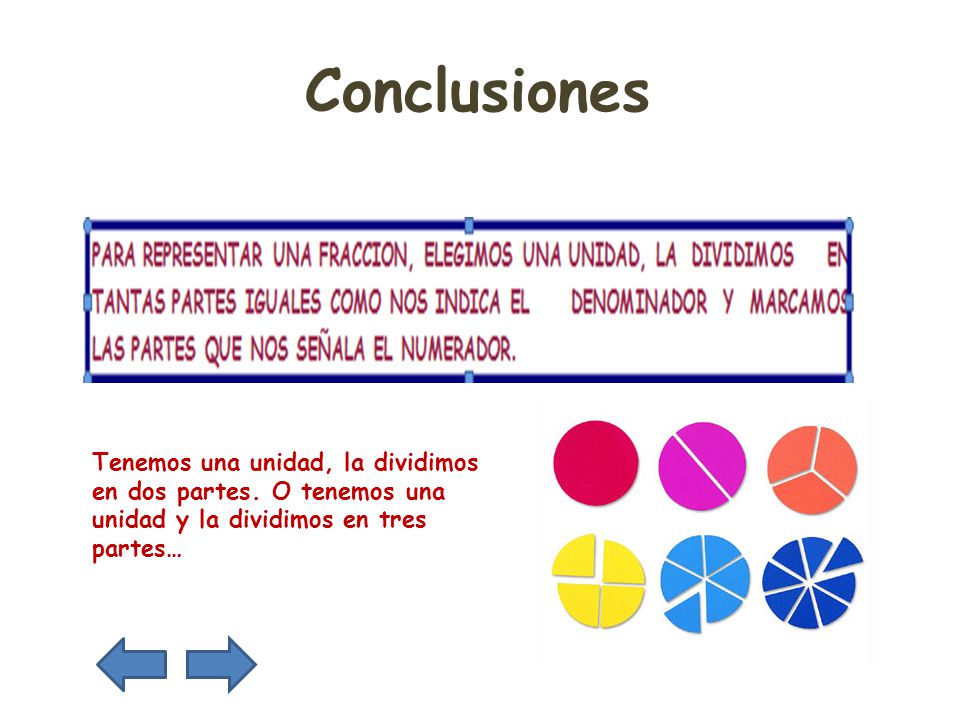 Conclusiones

PARA REPRESENTAR UNA FRACCION, ELEGIMOS UNA UNIDAD, LA DIVIDIMOS EN TANTAS PARTES IGUALES COMO NOS INDICA EL DENOMINADOR Y MARCAMOS LAS PARTES QUE NOS SEÑALA EL NUMERADOR.

Tenemos una unidad, la dividimos en dos partes. O tenemos una unidad y la dividimos en tres partes…